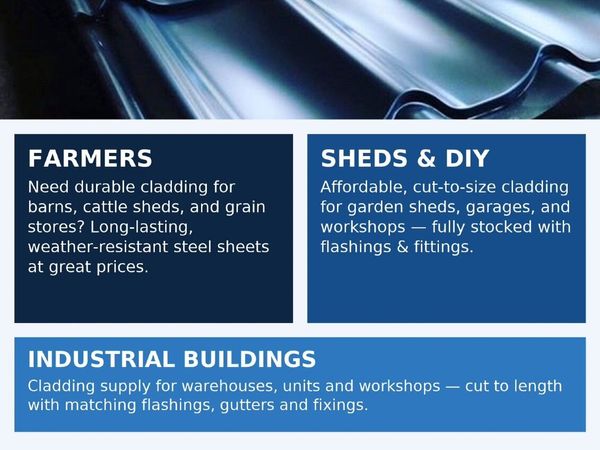 FARMERS

Need durable cladding for barns, cattle sheds, and grain stores? Long-lasting, weather-resistant steel sheets at great prices.

SHEDS & DIY

Affordable, cut-to-size cladding for garden sheds, garages, and workshops — fully stocked with flashings & fittings.

INDUSTRIAL BUILDINGS

Cladding supply for warehouses, units and workshops — cut to length with matching flashings, gutters and fixings.